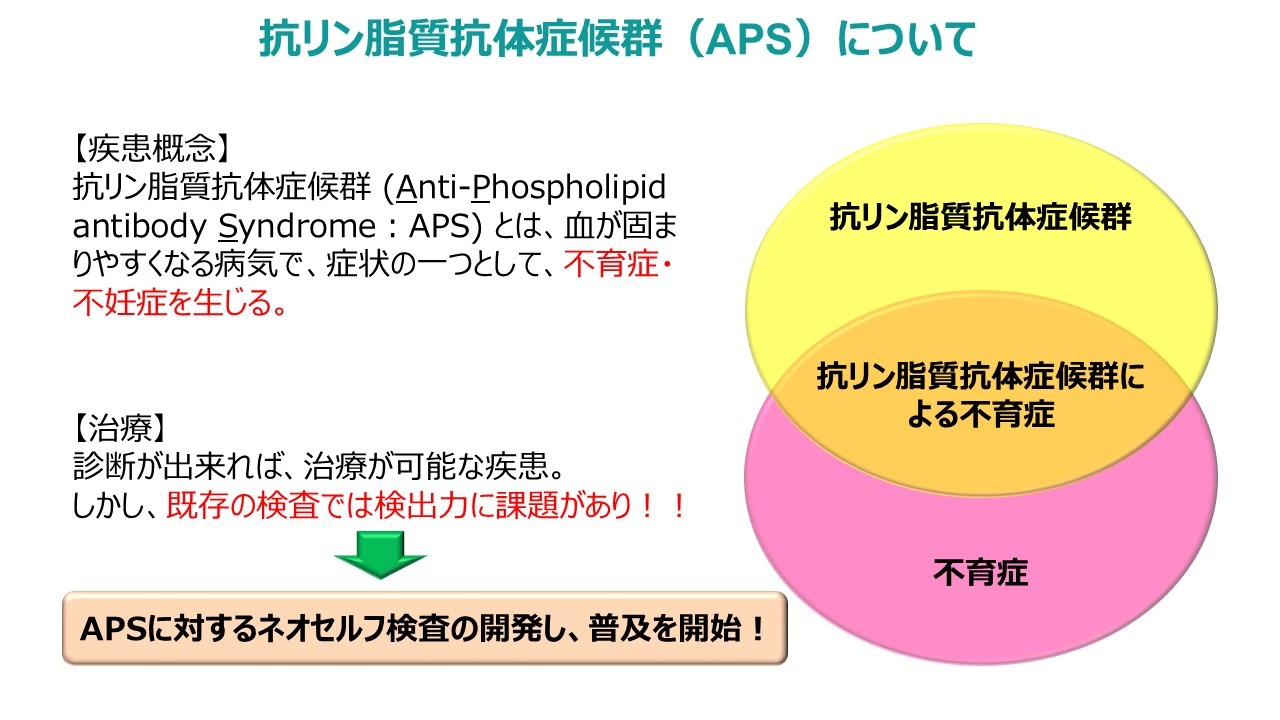 抗リン脂質抗体症候群（APS）について

【疾患概念】
抗リン脂質抗体症候群 (Anti-Phospholipid antibody Syndrome : APS) とは、血が固まりやすくなる病気で、症状の一つとして、不育症・不妊症を生じる。

【治療】
診断が出来れば、治療が可能な疾患。
しかし、既存の検査では検出力に課題があり！！

APSに対するネオセルフ検査の開発し、普及を開始！

抗リン脂質抗体症候群

抗リン脂質抗体症候群による不育症

不育症